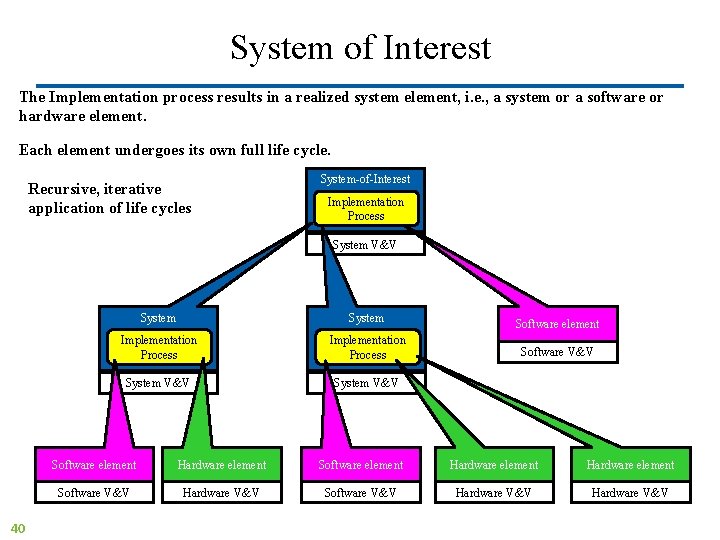 System of Interest

The Implementation process results in a realized system element, i.e., a system or a software or hardware element.

Each element undergoes its own full life cycle.

Recursive, iterative application of life cycles

System-of-Interest
Implementation Process
System V&V

System
Implementation Process
System V&V

System
Implementation Process
System V&V

Software element
Software V&V

Software element
Software V&V

Hardware element
Hardware V&V

Software element
Software V&V

Hardware element
Hardware V&V

Hardware element
Hardware V&V

40